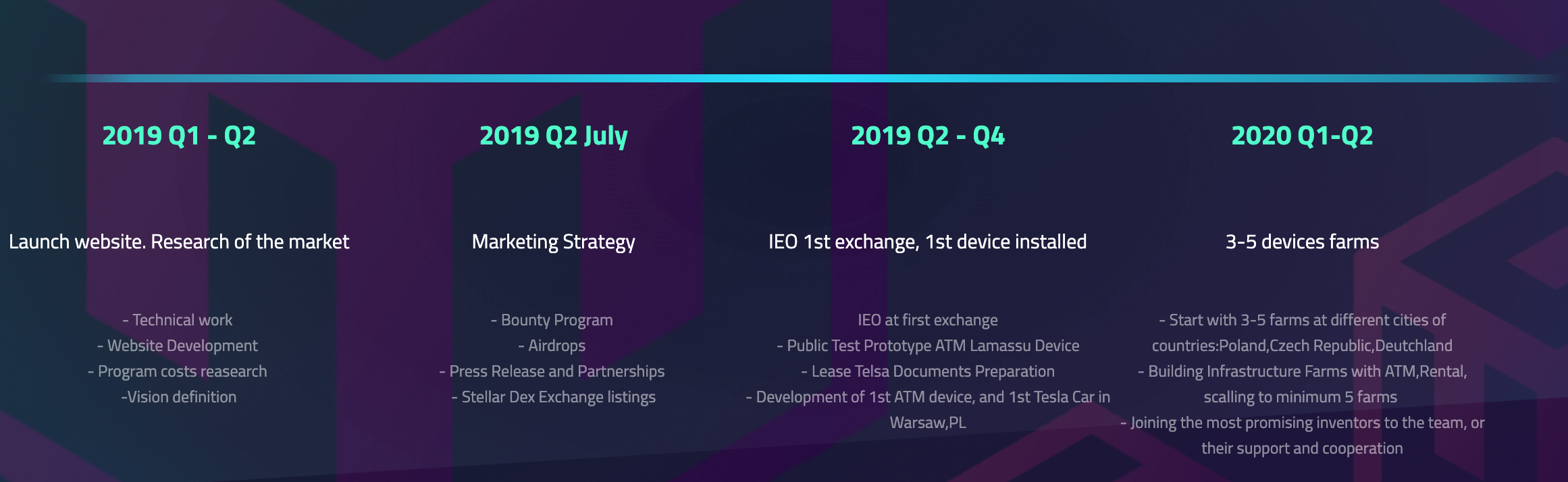 2019 Q1 - Q2

Launch website. Research of the market

- Technical work
- Website Development
- Program costs reasearch
-Vision definition

2019 Q2 July

Marketing Strategy

- Bounty Program
- Airdrops
- Press Release and Partnerships
- Stellar Dex Exchange listings

2019 Q2 - Q4

IEO 1st exchange, 1st device installed

IEO at first exchange
- Public Test Prototype ATM Lamassu Device
- Lease Telsa Documents Preparation
- Development of 1st ATM device, and 1st Tesla Car in Warsaw,PL

2020 Q1-Q2

3-5 devices farms

- Start with 3-5 farms at different cities of countries:Poland,Czech Republic,Deutchland
- Building Infrastructure Farms with ATM,Rental, scalling to minimum 5 farms
- Joining the most promising inventors to the team, or their support and cooperation